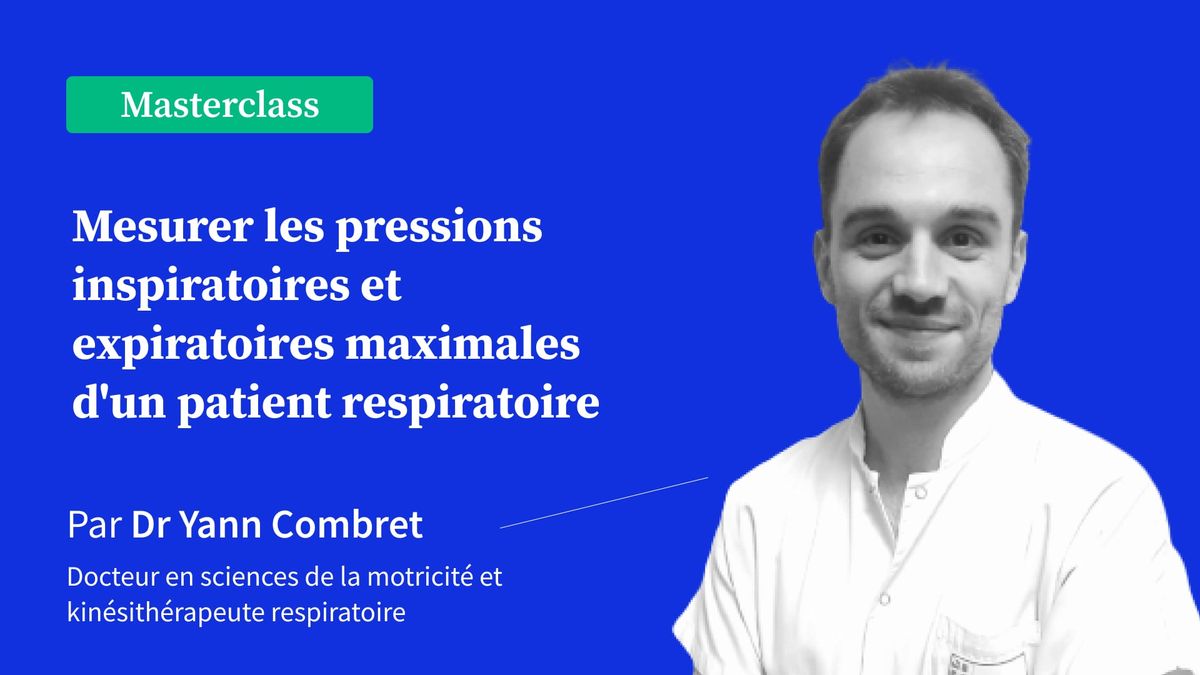 Masterclass

Mesurer les pressions inspiratoires et expiratoires maximales d'un patient respiratoire

Par Dr Yann Combret

Docteur en sciences de la motricité et kinésithérapeute respiratoire